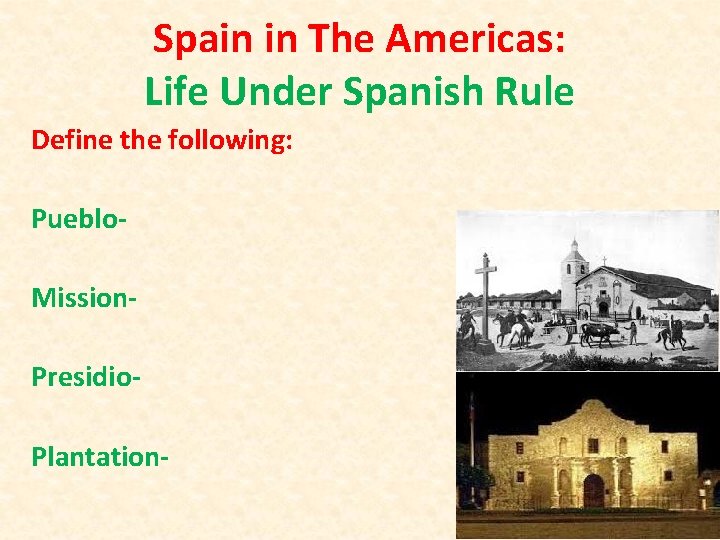 Spain in The Americas:
Life Under Spanish Rule

Define the following:

Pueblo-

Mission-

Presidio-

Plantation-